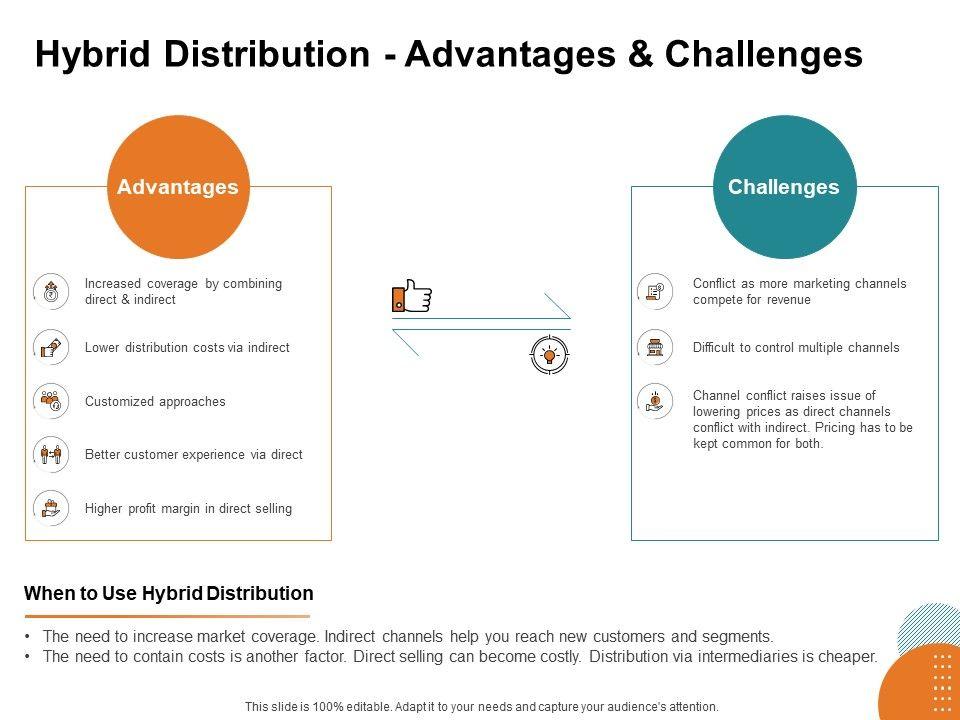 Hybrid Distribution - Advantages & Challenges

Advantages

Increased coverage by combining direct & indirect

Lower distribution costs via indirect

Customized approaches

Better customer experience via direct

Higher profit margin in direct selling

Challenges

Conflict as more marketing channels compete for revenue

Difficult to control multiple channels

Channel conflict raises issue of lowering prices as direct channels conflict with indirect. Pricing has to be kept common for both.

When to Use Hybrid Distribution

• The need to increase market coverage. Indirect channels help you reach new customers and segments.
• The need to contain costs is another factor. Direct selling can become costly. Distribution via intermediaries is cheaper.

This slide is 100% editable. Adapt it to your needs and capture your audience's attention.